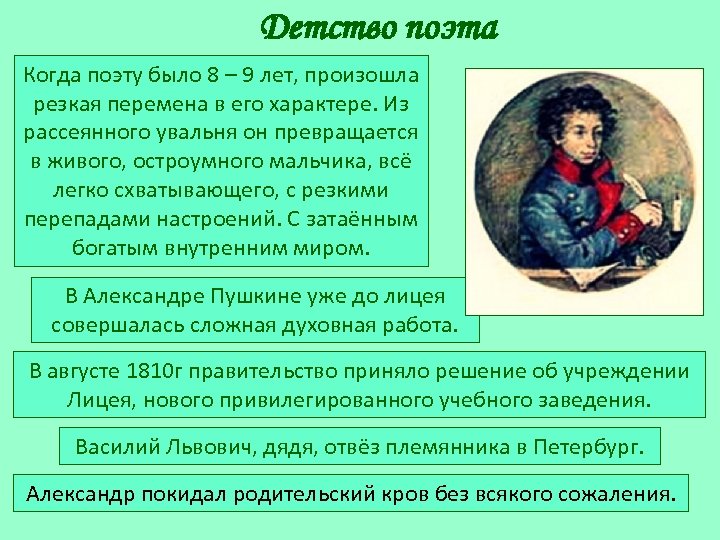 Детство поэта

Когда поэту было 8 – 9 лет, произошла резкая перемена в его характере. Из рассеянного увальня он превращается в живого, остроумного мальчика, всё легко схватывающего, с резкими перепадами настроений. С затаённым богатым внутренним миром.

В Александре Пушкине уже до лицея совершалась сложная духовная работа.

В августе 1810г правительство приняло решение об учреждении Лицея, нового привилегированного учебного заведения.

Василий Львович, дядя, отвёз племянника в Петербург.

Александр покидал родительский кров без всякого сожаления.